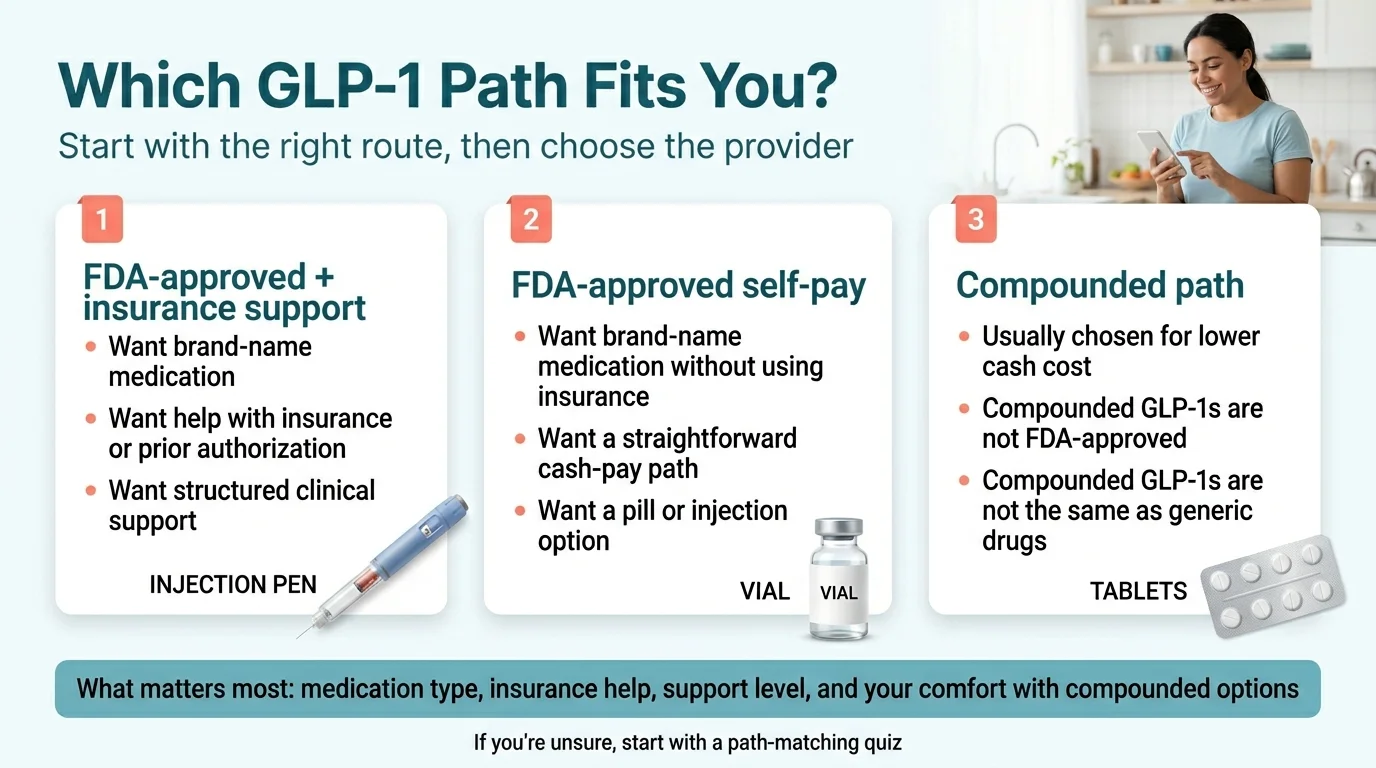 Which GLP-1 Path Fits You?
Start with the right route, then choose the provider

1
FDA-approved + insurance support
• Want brand-name medication
• Want help with insurance or prior authorization
• Want structured clinical support
INJECTION PEN

2
FDA-approved self-pay
• Want brand-name medication without using insurance
• Want a straightforward cash-pay path
• Want a pill or injection option
VIAL
VIAL

3
Compounded path
• Usually chosen for lower cash cost
• Compounded GLP-1s are not FDA-approved
• Compounded GLP-1s are not the same as generic drugs
TABLETS

What matters most: medication type, insurance help, support level, and your comfort with compounded options

If you're unsure, start with a path-matching quiz